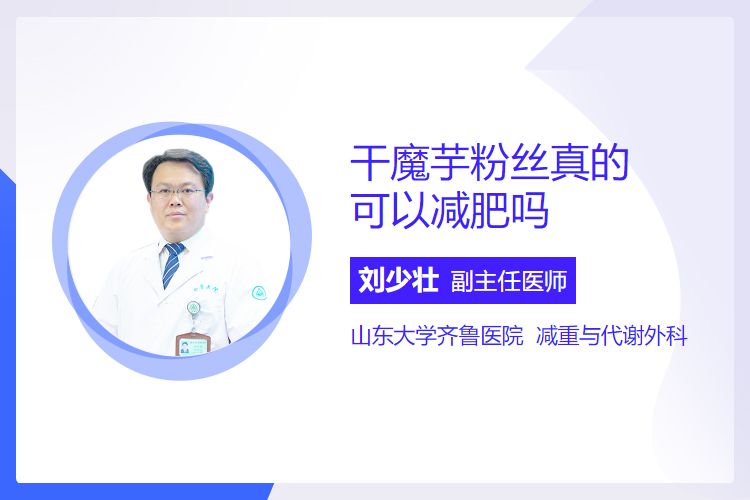 干魔芋粉丝真的可以减肥吗

刘少壮 副主任医师

山东大学齐鲁医院 减重与代谢外科